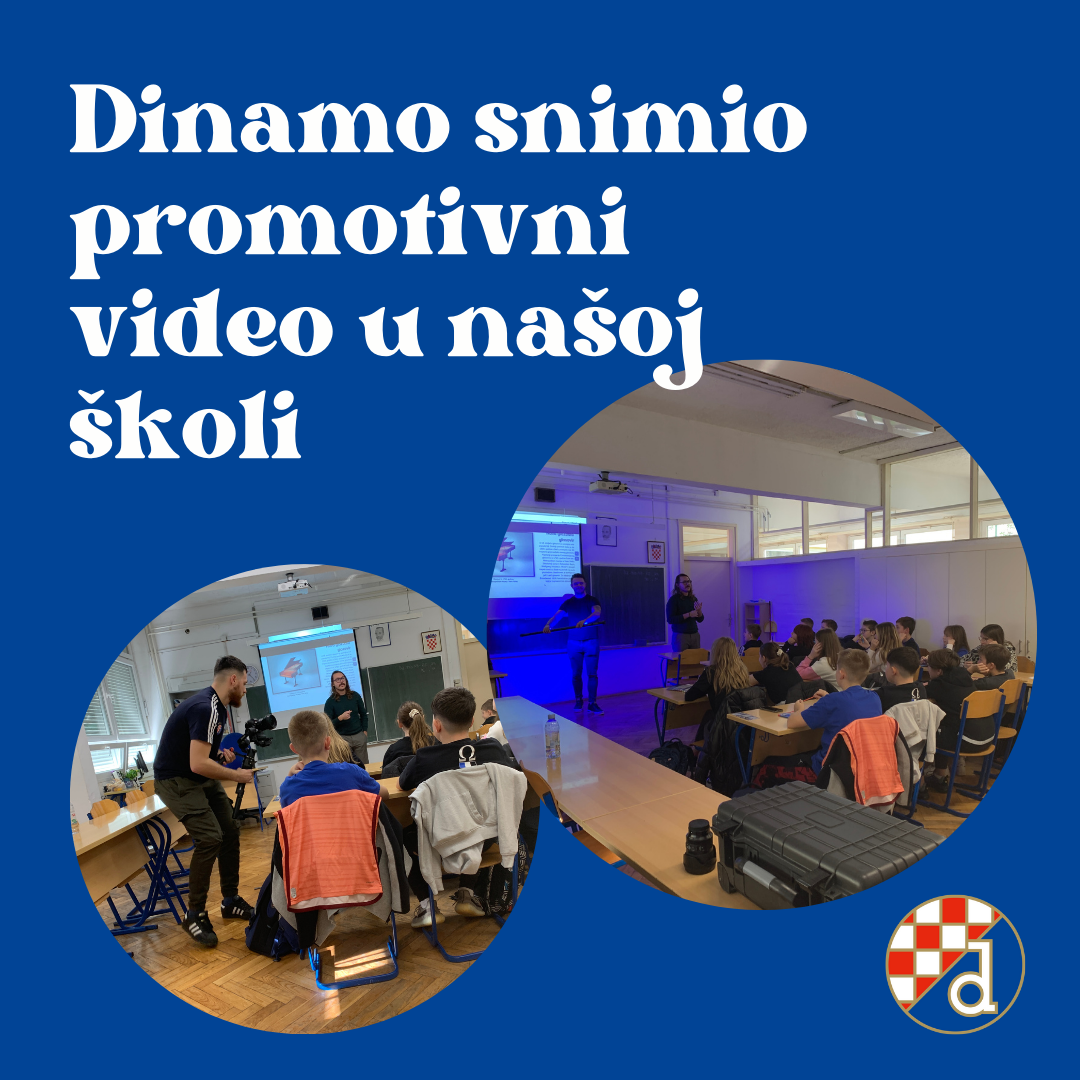 Dinamo snimio promotivni video u našoj školi

d